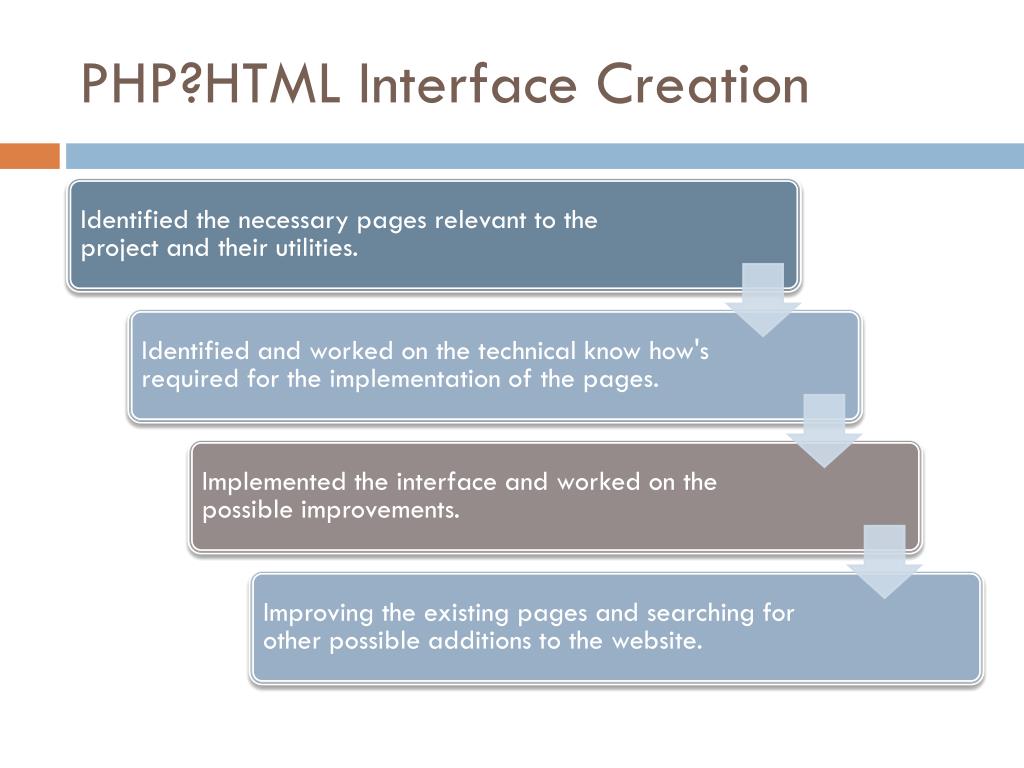 PHP?HTML Interface Creation

Identified the necessary pages relevant to the project and their utilities.

Identified and worked on the technical know how's required for the implementation of the pages.

Implemented the interface and worked on the possible improvements.

Improving the existing pages and searching for other possible additions to the website.